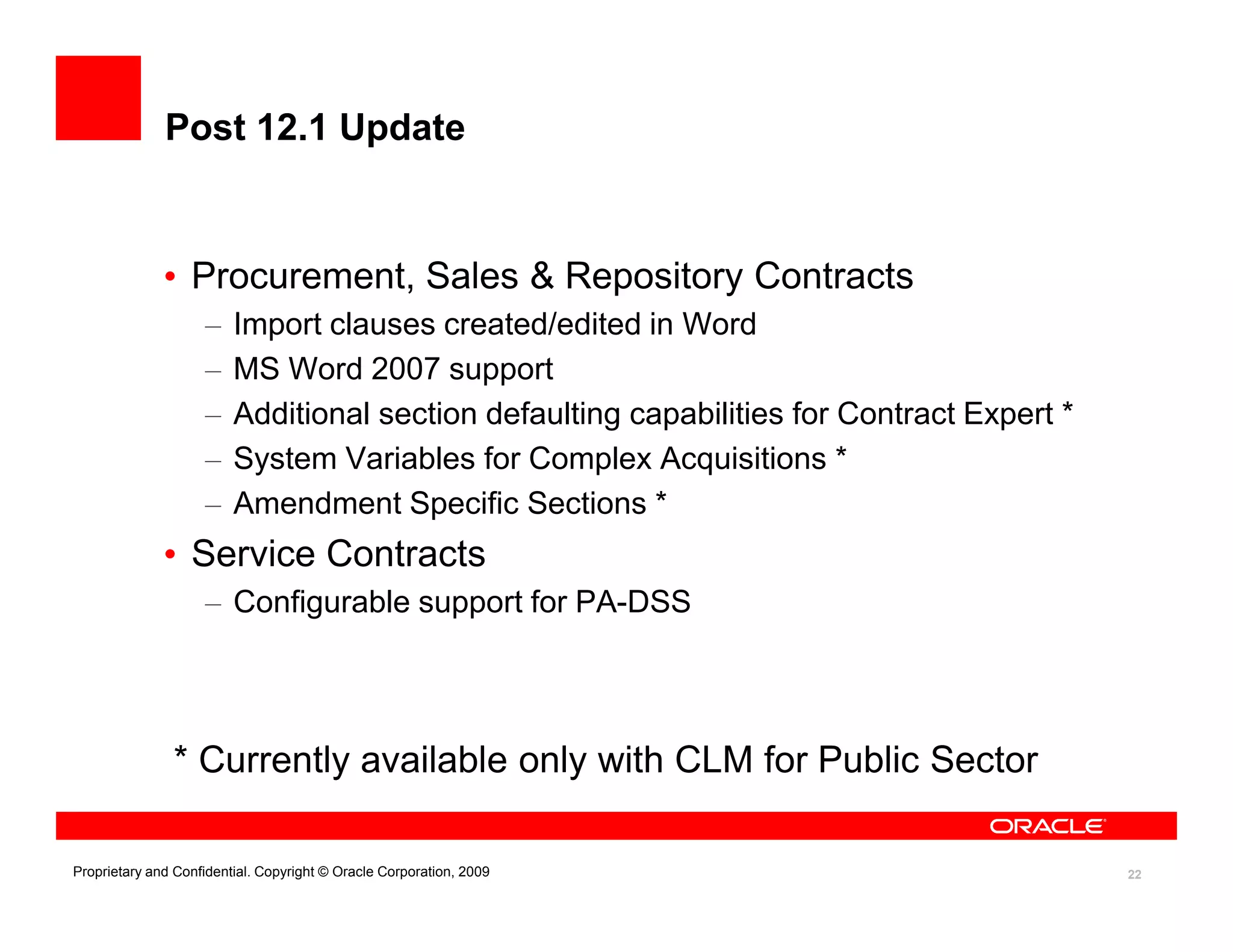 Post 12.1 Update

• Procurement, Sales & Repository Contracts
– Import clauses created/edited in Word
– MS Word 2007 support
– Additional section defaulting capabilities for Contract Expert *
– System Variables for Complex Acquisitions *
– Amendment Specific Sections *
• Service Contracts
– Configurable support for PA-DSS

* Currently available only with CLM for Public Sector

ORACLE

Proprietary and Confidential. Copyright © Oracle Corporation, 2009

22